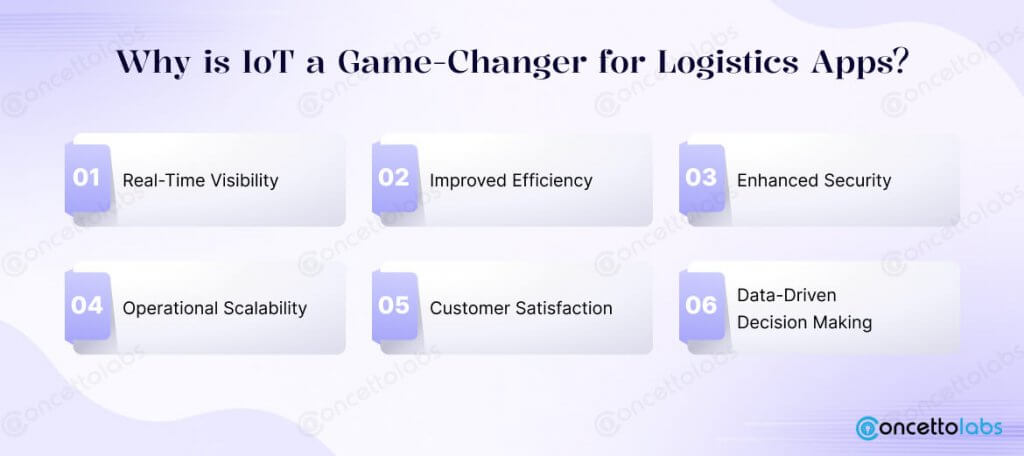 Why is IoT a Game-Changer for Logistics Apps?

01 Real-Time Visibility

02 Improved Efficiency

03 Enhanced Security

04 Operational Scalability

05 Customer Satisfaction

06 Data-Driven Decision Making

concettolabs